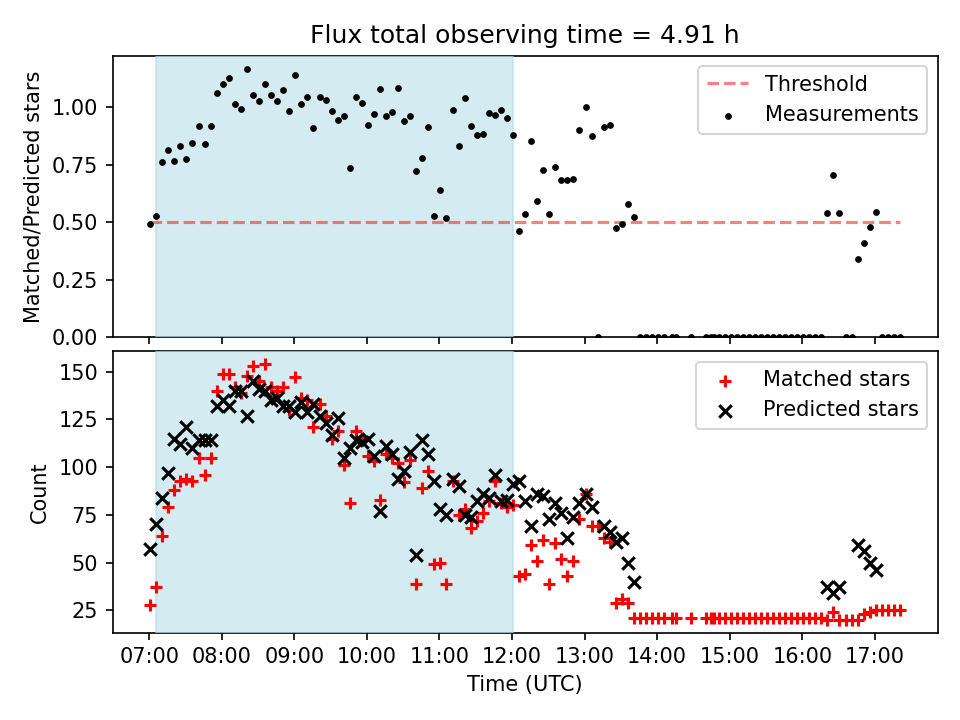 Flux total observing time = 4.91 h

Matched/Predicted stars

1.00
0.75
0.50
0.25
0.00

Threshold
Measurements

Count

150
125
100
75
50
25

Matched stars
Predicted stars

07:00 08:00 09:00 10:00 11:00 12:00 13:00 14:00 15:00 16:00 17:00

Time (UTC)